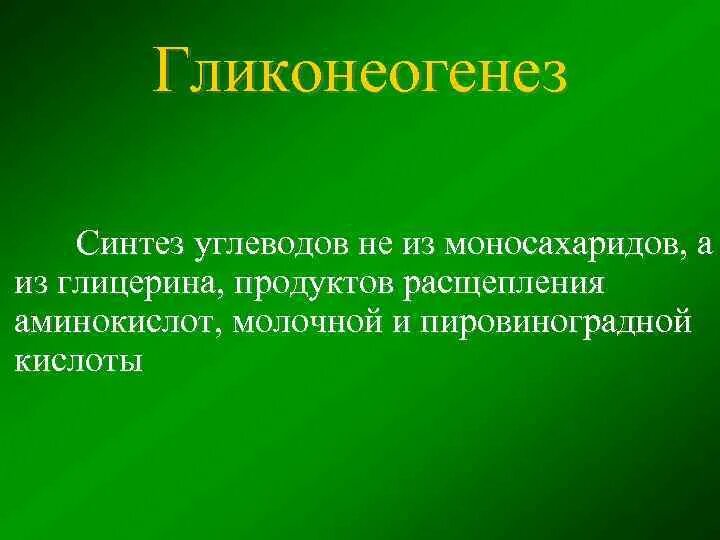 Гликонеогенез

Синтез углеводов не из моносахаридов, а из глицерина, продуктов расщепления аминокислот, молочной и пировиноградной кислоты